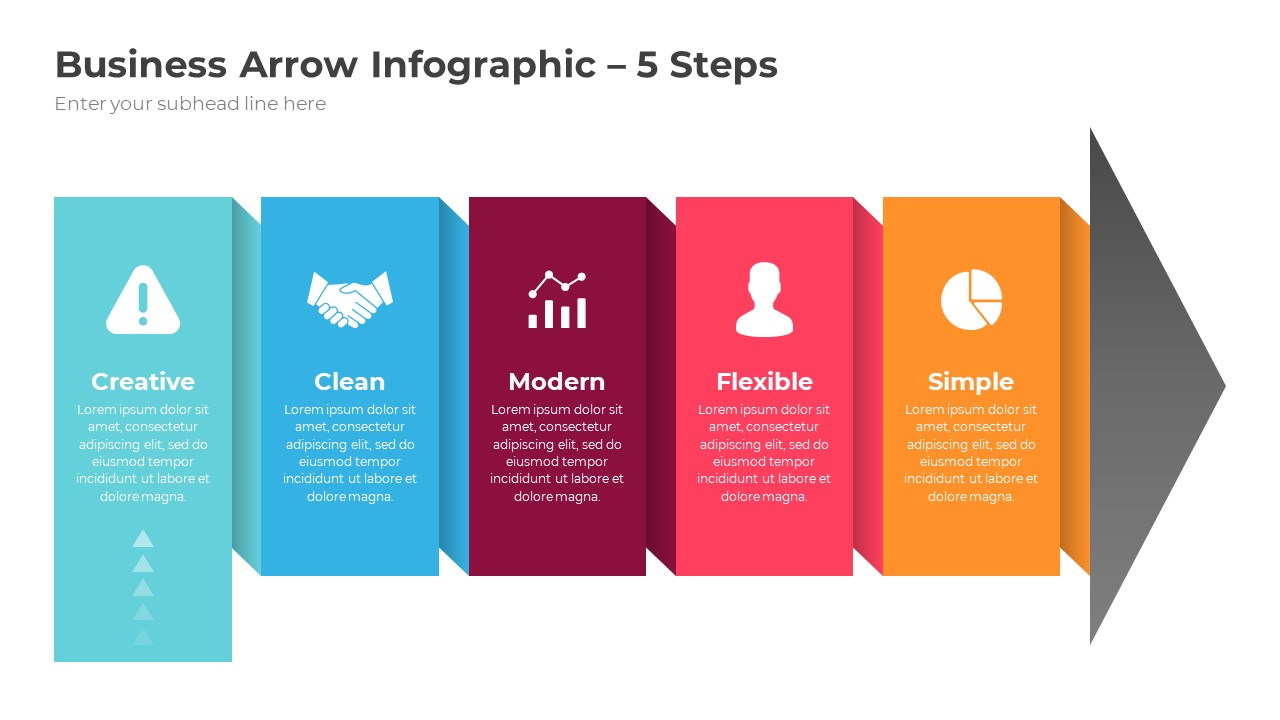 Business Arrow Infographic – 5 Steps

Enter your subhead line here

Creative

Lorem ipsum dolor sit amet, consectetur adipiscing elit, sed do eiusmod tempor incididunt ut labore et dolore magna.

Clean

Lorem ipsum dolor sit amet, consectetur adipiscing elit, sed do eiusmod tempor incididunt ut labore et dolore magna.

Modern

Lorem ipsum dolor sit amet, consectetur adipiscing elit, sed do eiusmod tempor incididunt ut labore et dolore magna.

Flexible

Lorem ipsum dolor sit amet, consectetur adipiscing elit, sed do eiusmod tempor incididunt ut labore et dolore magna.

Simple

Lorem ipsum dolor sit amet, consectetur adipiscing elit, sed do eiusmod tempor incididunt ut labore et dolore magna.